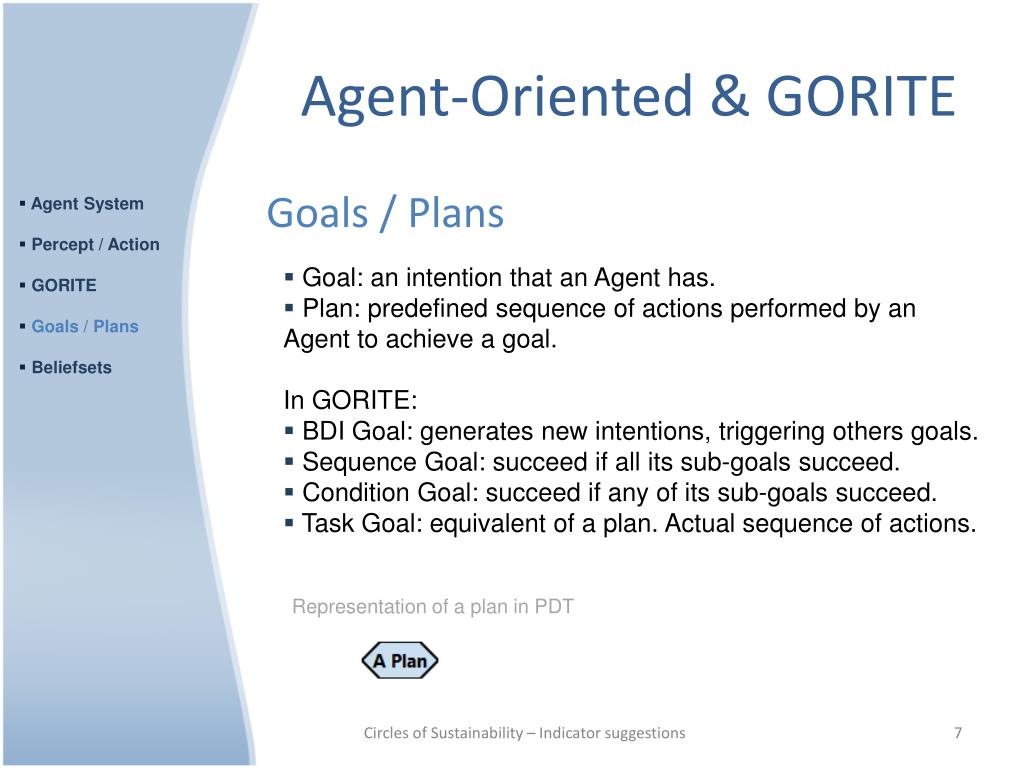 Agent-Oriented & GORITE

▪ Agent System

▪ Percept / Action

▪ GORITE

▪ Goals / Plans

▪ Beliefsets

Goals / Plans

▪ Goal: an intention that an Agent has.
▪ Plan: predefined sequence of actions performed by an Agent to achieve a goal.

In GORITE:
▪ BDI Goal: generates new intentions, triggering others goals.
▪ Sequence Goal: succeed if all its sub-goals succeed.
▪ Condition Goal: succeed if any of its sub-goals succeed.
▪ Task Goal: equivalent of a plan. Actual sequence of actions.

Representation of a plan in PDT

A Plan

Circles of Sustainability – Indicator suggestions

7